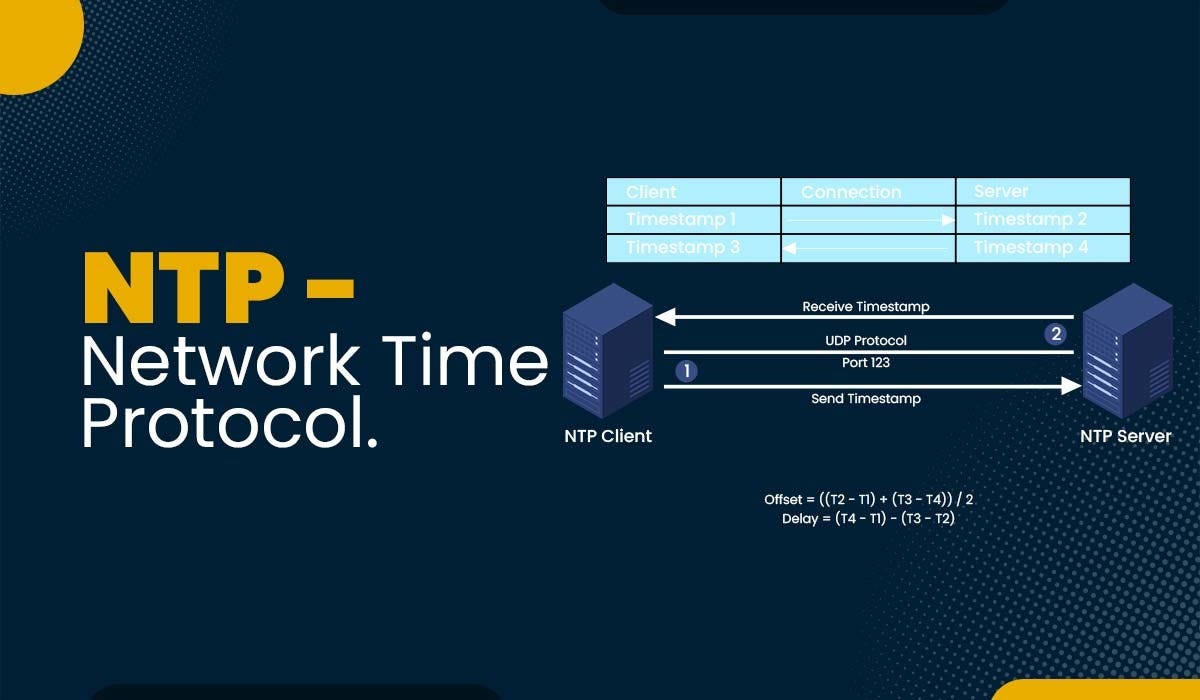 NTP – Network Time Protocol.

| Client | Connection | Server |
|---|---|---|
| Timestamp 1 | → | Timestamp 2 |
| Timestamp 3 | ← | Timestamp 4 |

Receive Timestamp
2
UDP Protocol
Port 123
1
Send Timestamp
NTP Client
NTP Server

Offset = ((T2 - T1) + (T3 - T4)) / 2
Delay = (T4 - T1) - (T3 - T2)